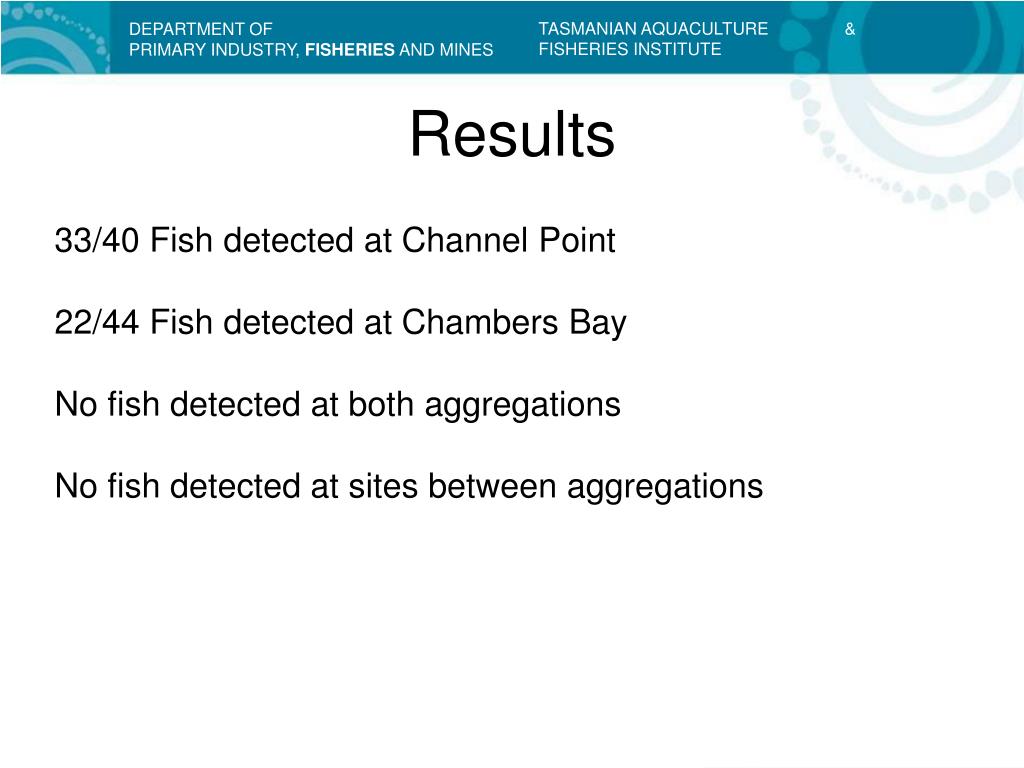 DEPARTMENT OF
PRIMARY INDUSTRY, FISHERIES AND MINES

TASMANIAN AQUACULTURE &
FISHERIES INSTITUTE

Results

33/40 Fish detected at Channel Point

22/44 Fish detected at Chambers Bay

No fish detected at both aggregations

No fish detected at sites between aggregations